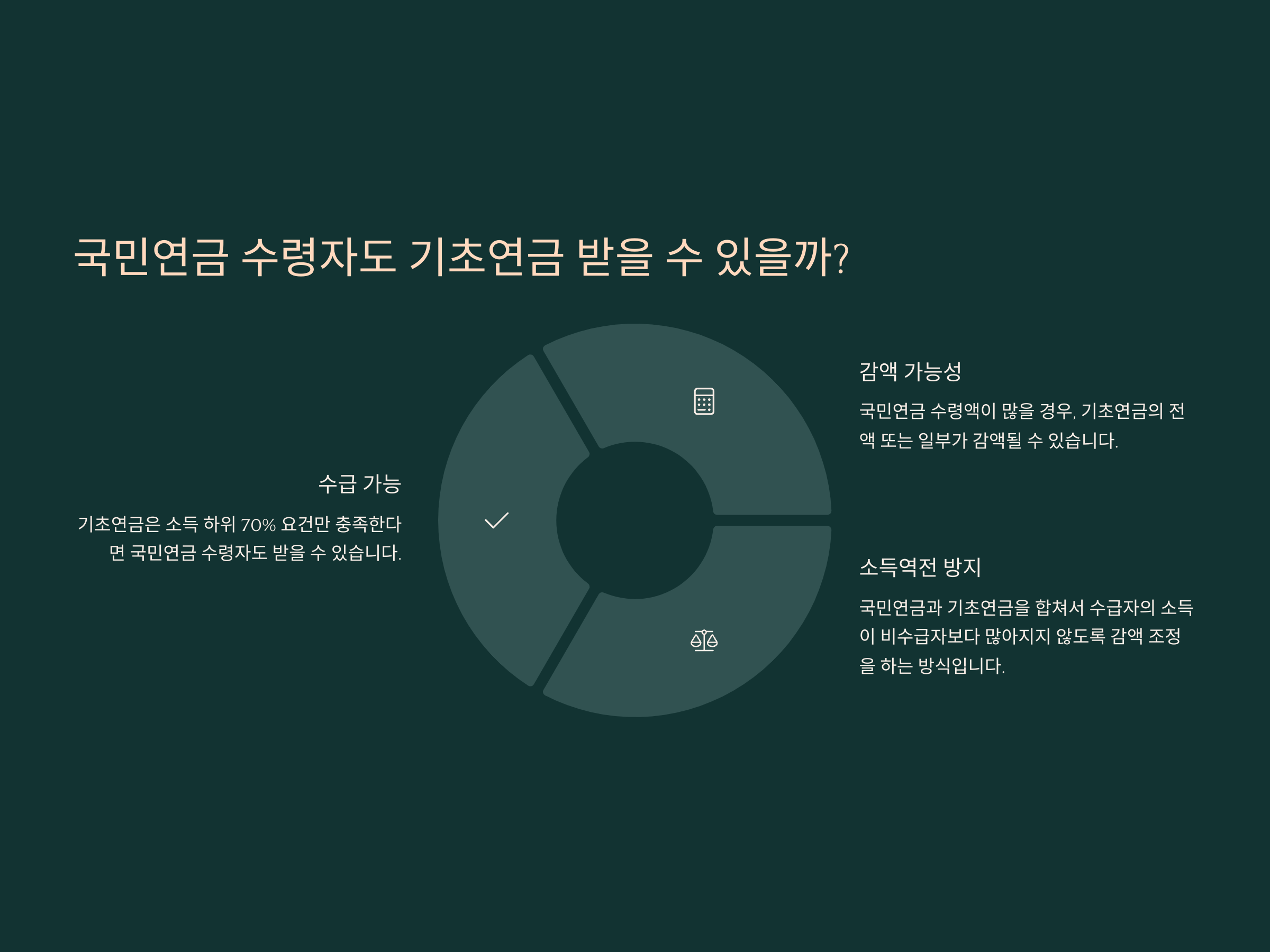 국민연금 수령자도 기초연금 받을 수 있을까?

수급 가능

기초연금은 소득 하위 70% 요건만 충족한다면 국민연금 수령자도 받을 수 있습니다.

감액 가능성

국민연금 수령액이 많을 경우, 기초연금의 전액 또는 일부가 감액될 수 있습니다.

소득역전 방지

국민연금과 기초연금을 합쳐서 수급자의 소득이 비수급자보다 많아지지 않도록 감액 조정을 하는 방식입니다.